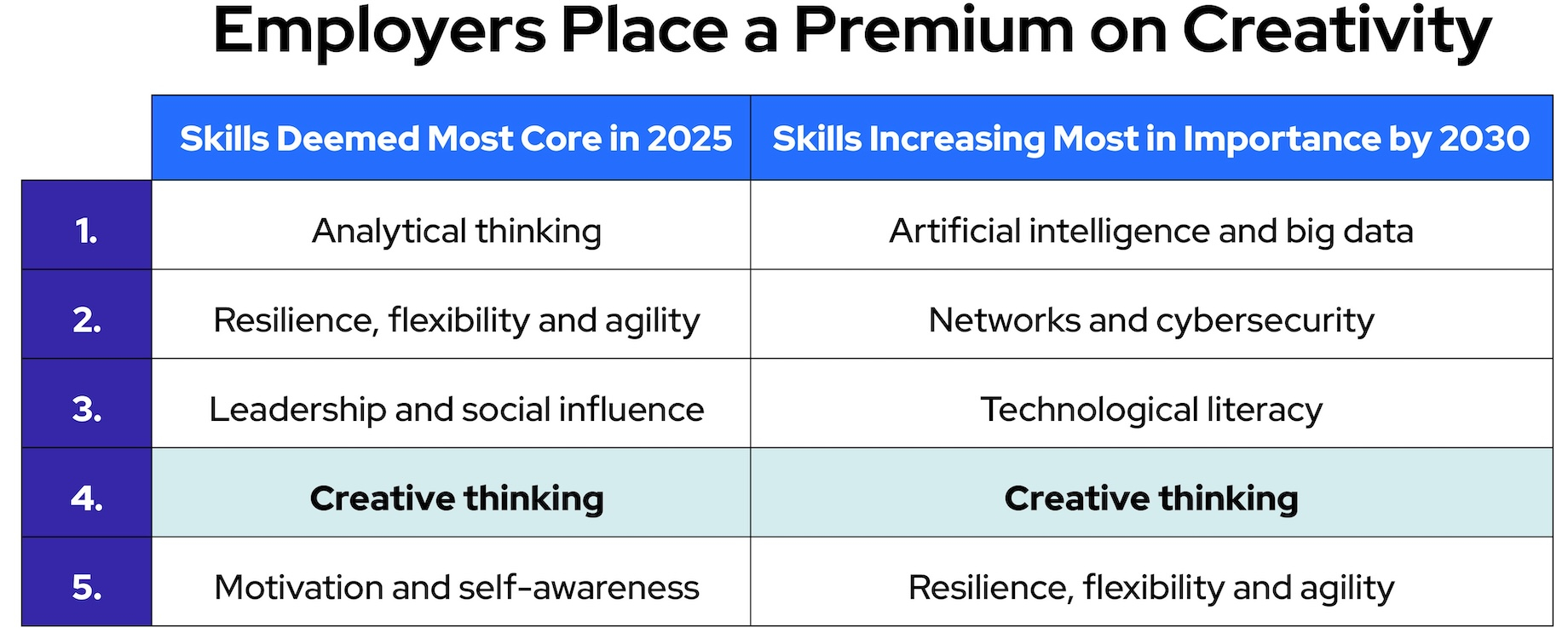 Employers Place a Premium on Creativity

| | Skills Deemed Most Core in 2025 | Skills Increasing Most in Importance by 2030 |
|---|---|---|
| 1. | Analytical thinking | Artificial intelligence and big data |
| 2. | Resilience, flexibility and agility | Networks and cybersecurity |
| 3. | Leadership and social influence | Technological literacy |
| 4. | Creative thinking | Creative thinking |
| 5. | Motivation and self-awareness | Resilience, flexibility and agility |